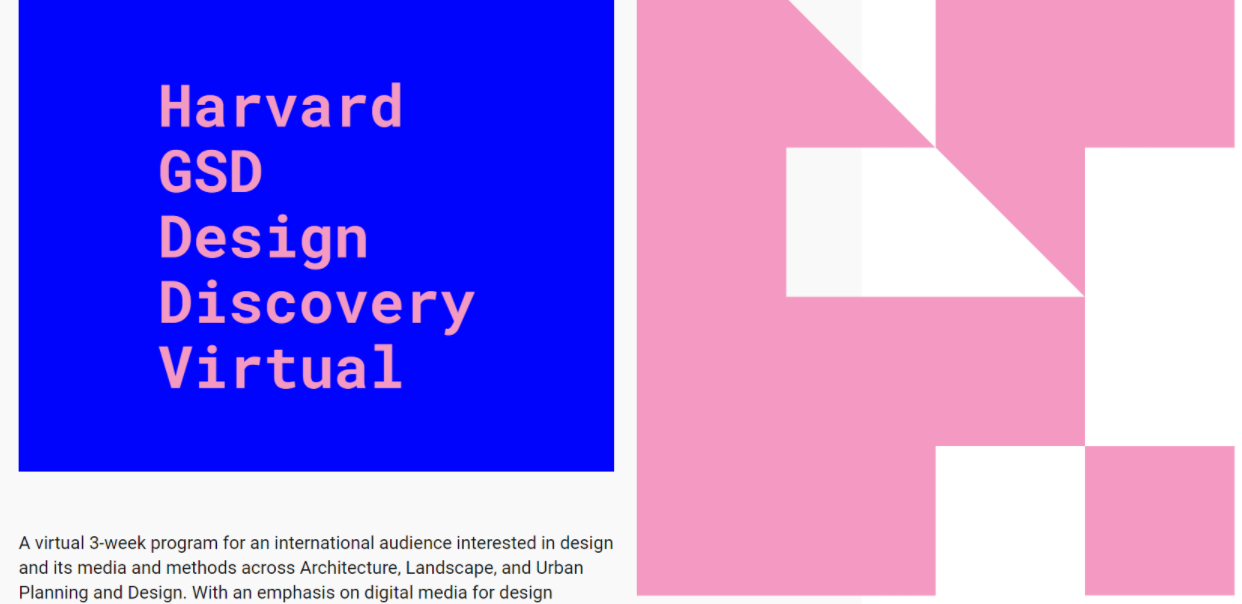 Harvard
GSD
Design
Discovery
Virtual

A virtual 3-week program for an international audience interested in design and its media and methods across Architecture, Landscape, and Urban Planning and Design. With an emphasis on digital media for design